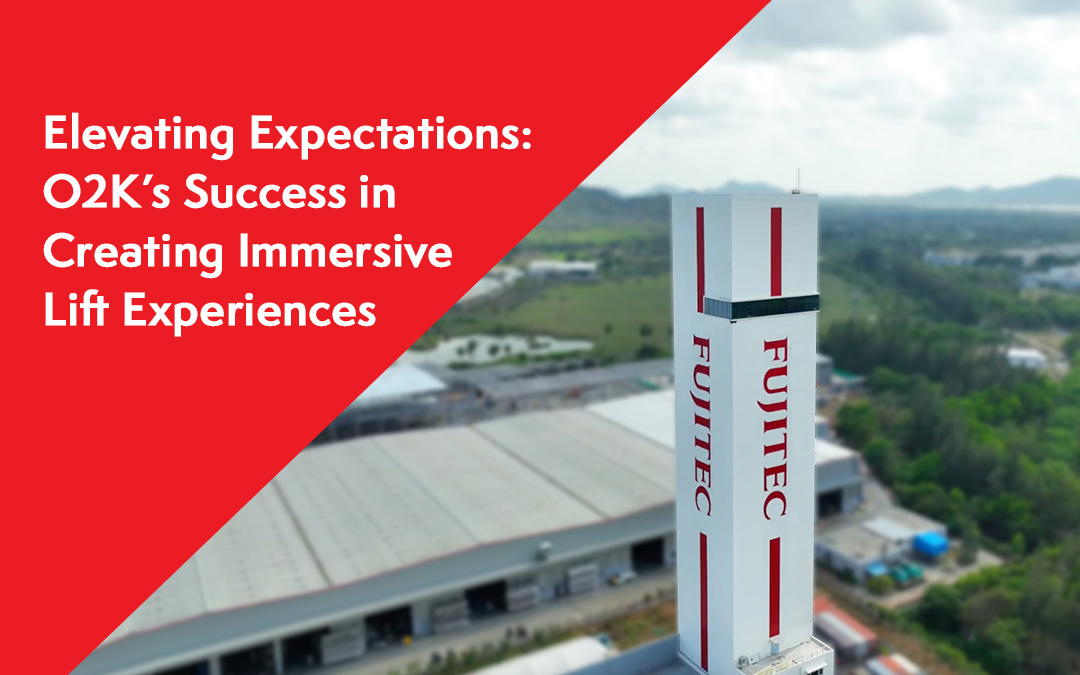 Elevating Expectations: O2K's Success in Creating Immersive Lift Experiences

FUJITEC

FUJITEC